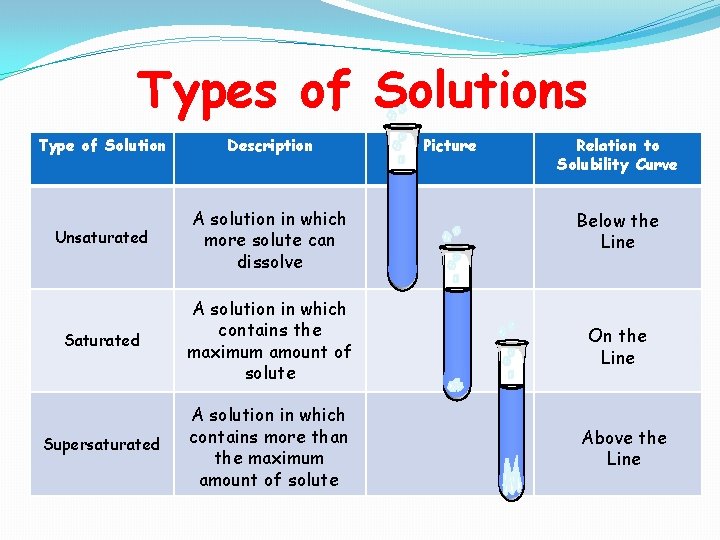 Types of Solutions

| Type of Solution | Description | Picture | Relation to Solubility Curve |
|---|---|---|---|
| Unsaturated | A solution in which more solute can dissolve | | Below the Line |
| Saturated | A solution in which contains the maximum amount of solute | | On the Line |
| Supersaturated | A solution in which contains more than the maximum amount of solute | | Above the Line |